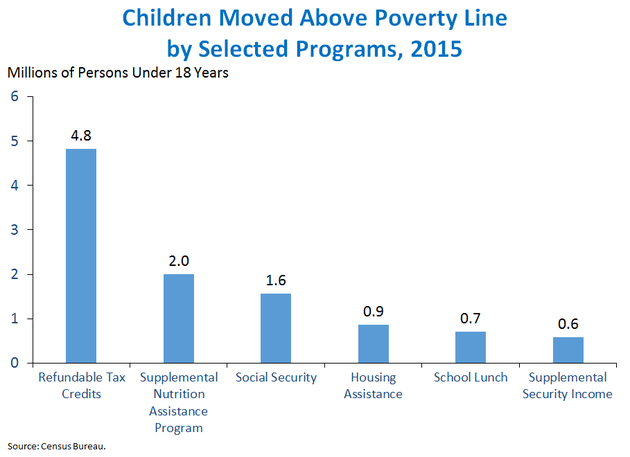 Children Moved Above Poverty Line by Selected Programs, 2015

Millions of Persons Under 18 Years

6
5
4
3
2
1
0

4.8
2.0
1.6
0.9
0.7
0.6

Refundable Tax Credits
Supplemental Nutrition Assistance Program
Social Security
Housing Assistance
School Lunch
Supplemental Security Income

Source: Census Bureau.